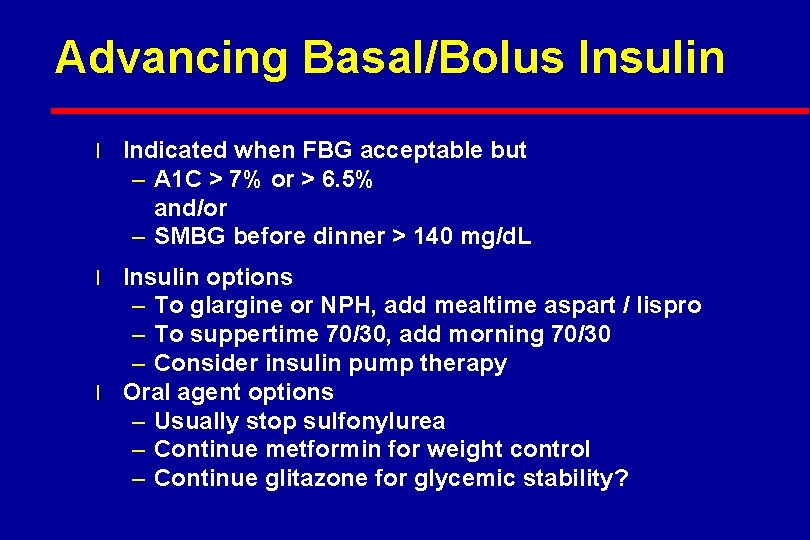 Advancing Basal/Bolus Insulin

l Indicated when FBG acceptable but
– A1C > 7% or > 6.5%
and/or
– SMBG before dinner > 140 mg/dL

l Insulin options
– To glargine or NPH, add mealtime aspart / lispro
– To suppertime 70/30, add morning 70/30
– Consider insulin pump therapy

l Oral agent options
– Usually stop sulfonylurea
– Continue metformin for weight control
– Continue glitazone for glycemic stability?